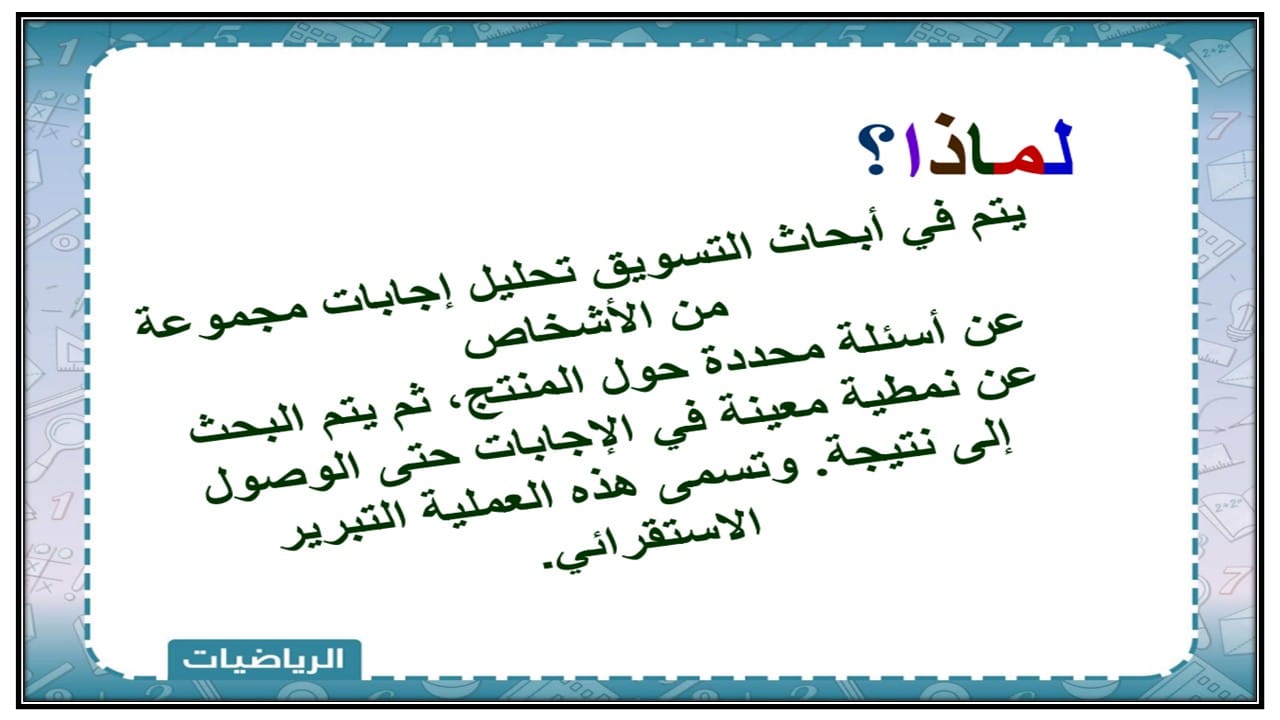 لماذا؟

يتم في أبحاث التسويق تحليل إجابات مجموعة من الأشخاص
عن أسئلة محددة حول المنتج، ثم يتم البحث عن نمطية معينة في الإجابات حتى الوصول إلى نتيجة. وتسمى هذه العملية التبرير الاستقرائي.

الرياضيات